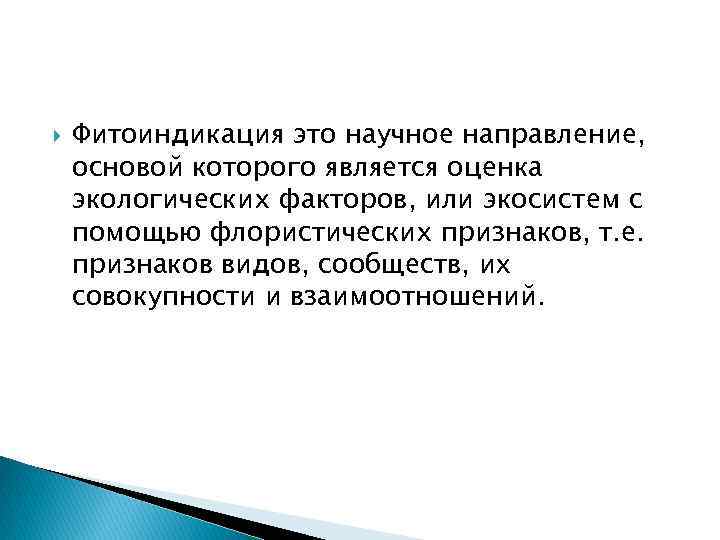 Фитоиндикация это научное направление, основой которого является оценка экологических факторов, или экосистем с помощью флористических признаков, т.е. признаков видов, сообществ, их совокупности и взаимоотношений.